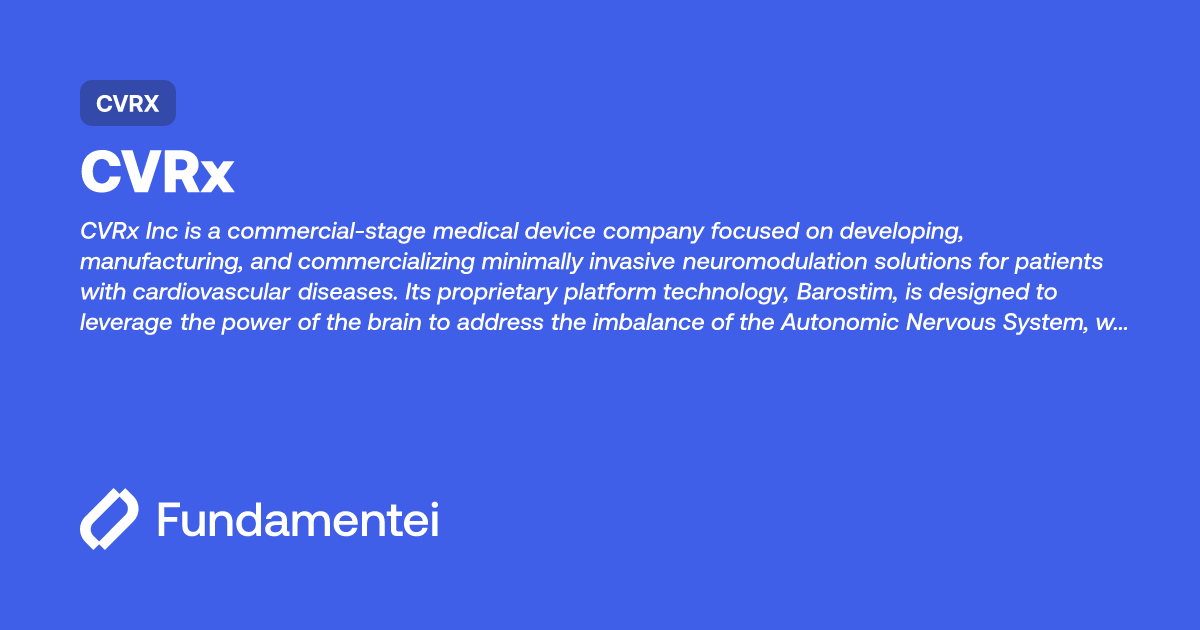 CVRX

CVRx

CVRx Inc is a commercial-stage medical device company focused on developing, manufacturing, and commercializing minimally invasive neuromodulation solutions for patients with cardiovascular diseases. Its proprietary platform technology, Barostim, is designed to leverage the power of the brain to address the imbalance of the Autonomic Nervous System, w...

Fundamentei